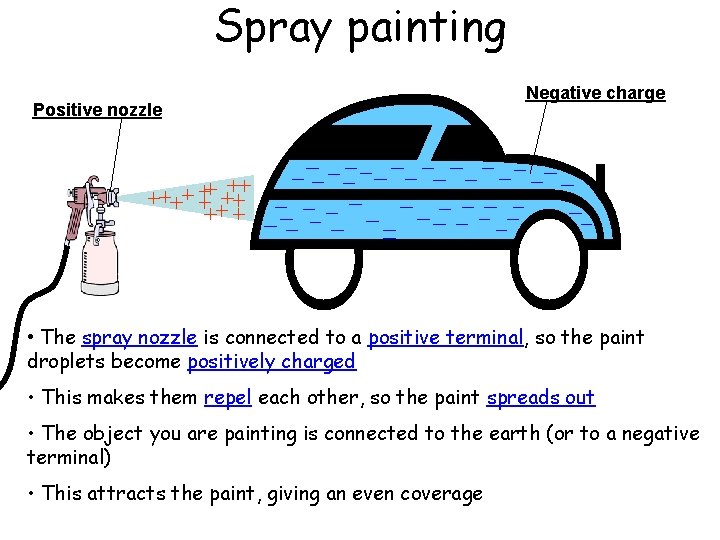 Spray painting

Positive nozzle

Negative charge

• The spray nozzle is connected to a positive terminal, so the paint droplets become positively charged

• This makes them repel each other, so the paint spreads out

• The object you are painting is connected to the earth (or to a negative terminal)

• This attracts the paint, giving an even coverage